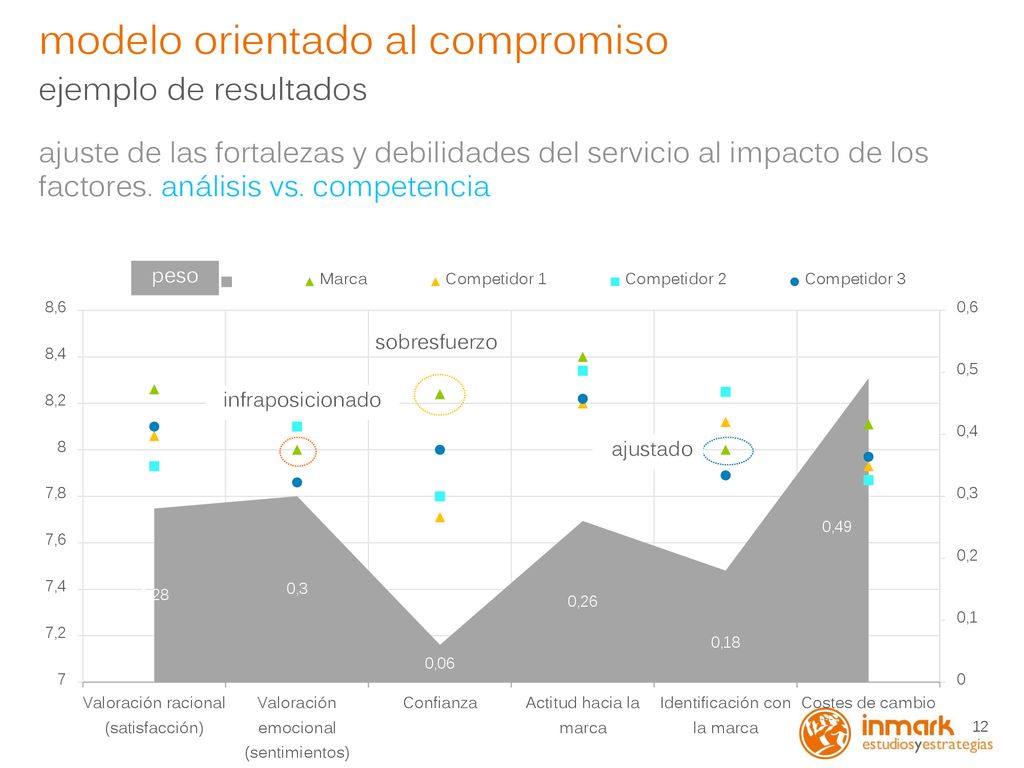 modelo orientado al compromiso

ejemplo de resultados

ajuste de las fortalezas y debilidades del servicio al impacto de los factores. análisis vs. competencia

peso

Marca

Competidor 1

Competidor 2

Competidor 3

8,6
8,4
8,2
8
7,8
7,6
7,4
7,2
7

0,6
0,5
0,4
0,3
0,2
0,1
0

sobresfuerzo

infraposicionado

ajustado

28

0,3

0,06

0,26

0,18

0,49

Valoración racional (satisfacción)

Valoración emocional (sentimientos)

Confianza

Actitud hacia la marca

Identificación con la marca

Costes de cambio

12

inmark estudiosyestrategias